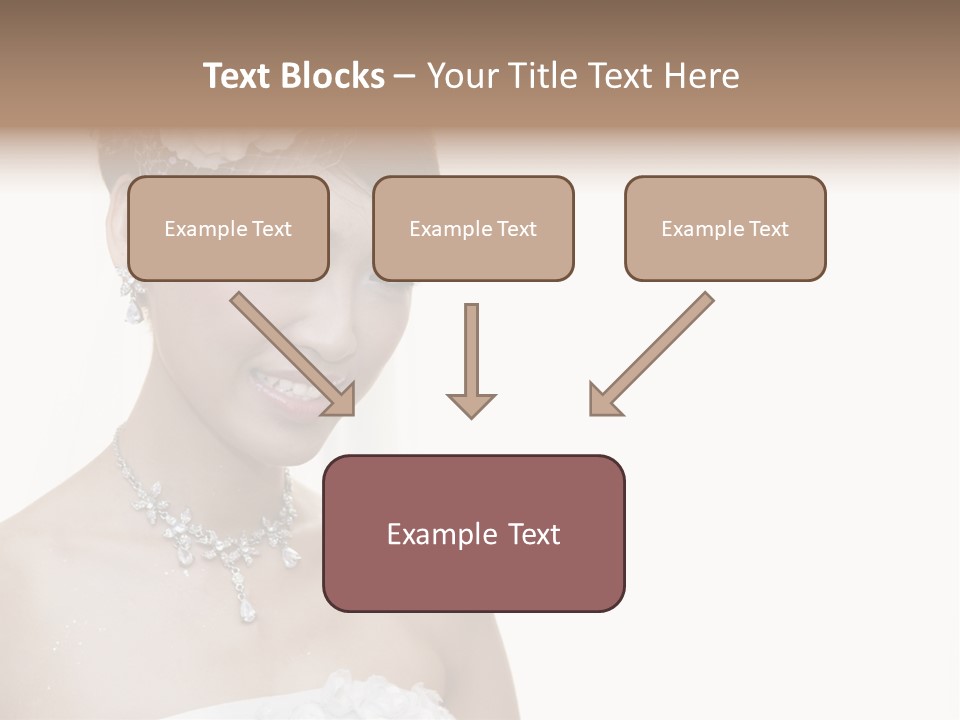 Text Blocks – Your Title Text Here

Example Text

Example Text

Example Text

Example Text